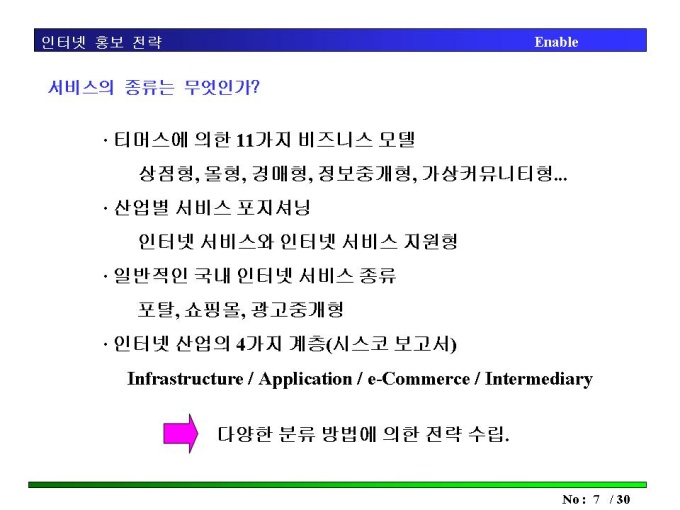 인터넷 홍보 전략 Enable

서비스의 종류는 무엇인가?

· 티머스에 의한 11가지 비즈니스 모델

상점형, 몰형, 경매형, 정보중개형, 가상커뮤니티형...

· 산업별 서비스 포지셔닝

인터넷 서비스와 인터넷 서비스 지원형

· 일반적인 국내 인터넷 서비스 종류

포탈, 쇼핑몰, 광고중개형

· 인터넷 산업의 4가지 계층(시스코 보고서)

Infrastructure / Application / e-Commerce / Intermediary

다양한 분류 방법에 의한 전략 수립.

No : 7 / 30